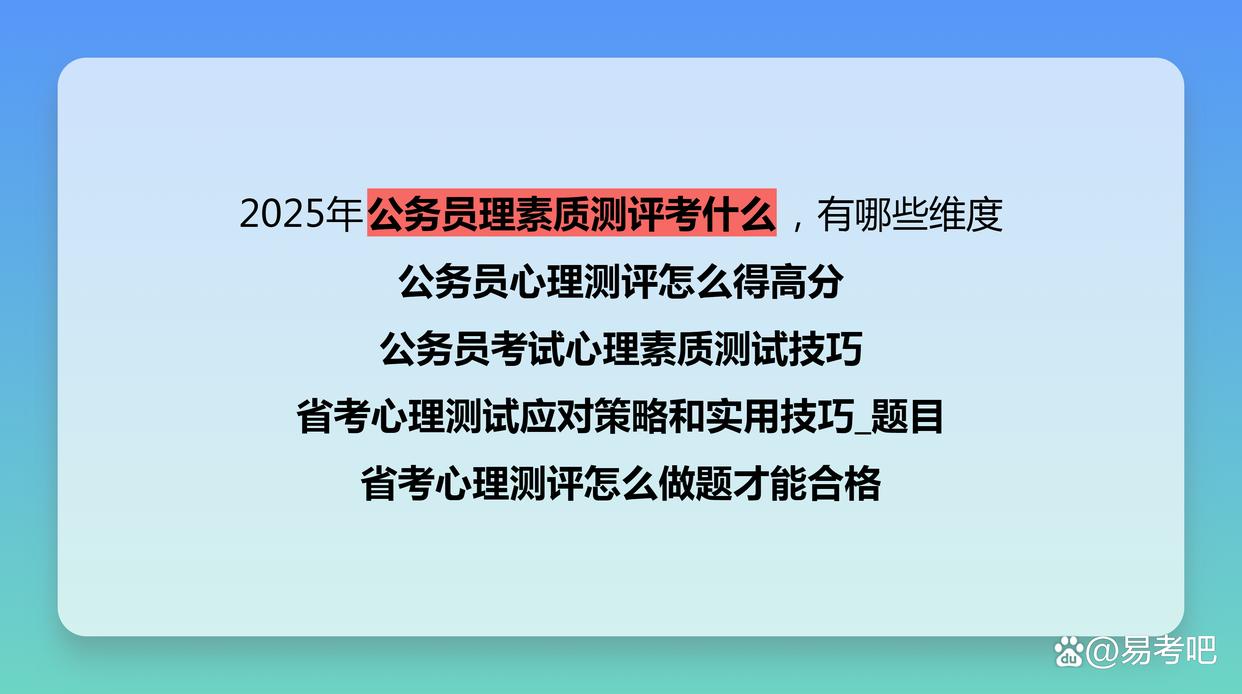 2025年公务员理素质测评考什么，有哪些维度
公务员心理测评怎么得高分
公务员考试心理素质测试技巧
省考心理测试应对策略和实用技巧_题目
省考心理测评怎么做题才能合格

@易考吧